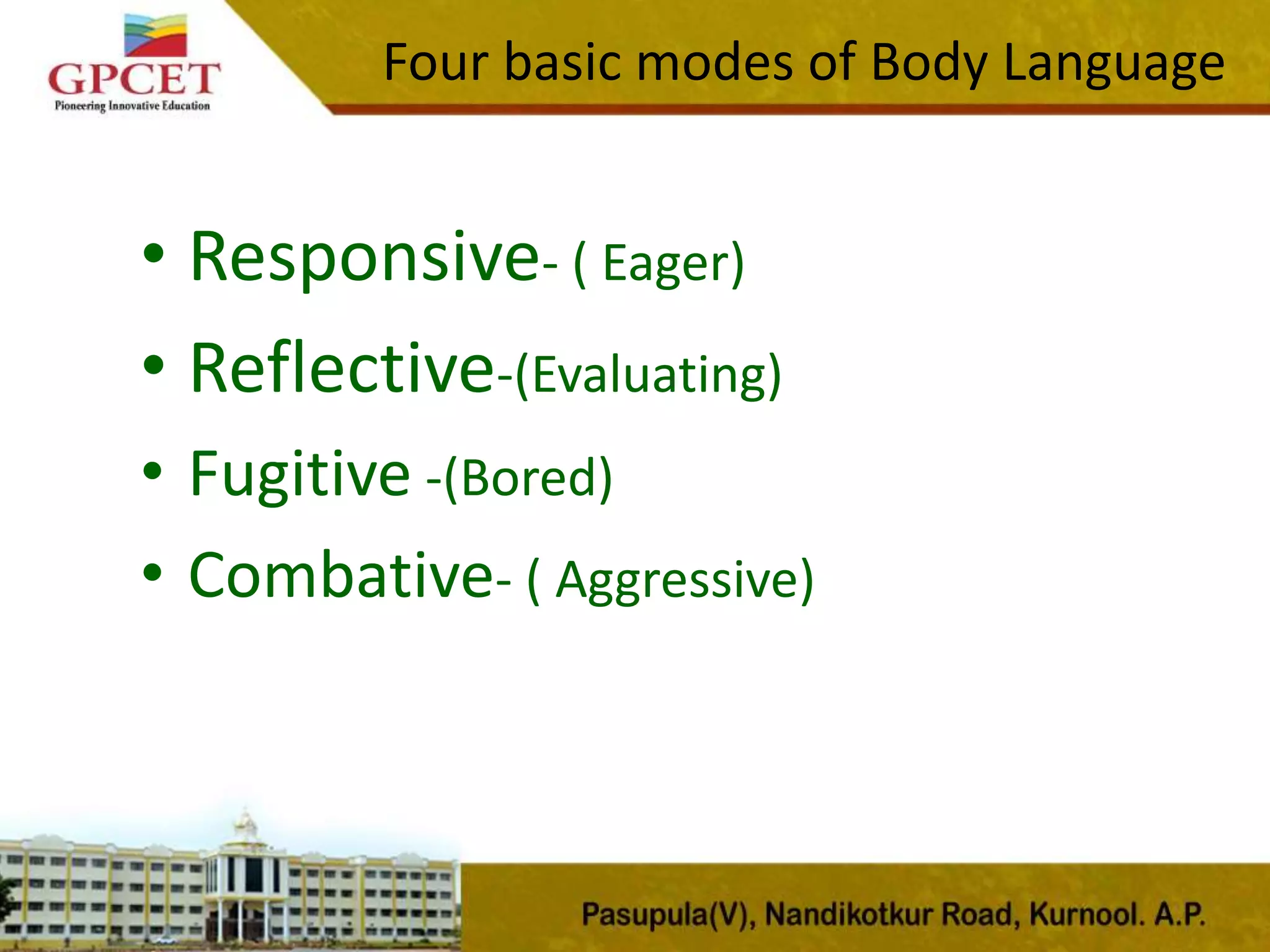 GPCET
Pioneering Innovative Education

Four basic modes of Body Language

• Responsive- ( Eager)
• Reflective-(Evaluating)
• Fugitive -(Bored)
• Combative- ( Aggressive)

Pasupula(V), Nandikotkur Road, Kurnool. A.P.